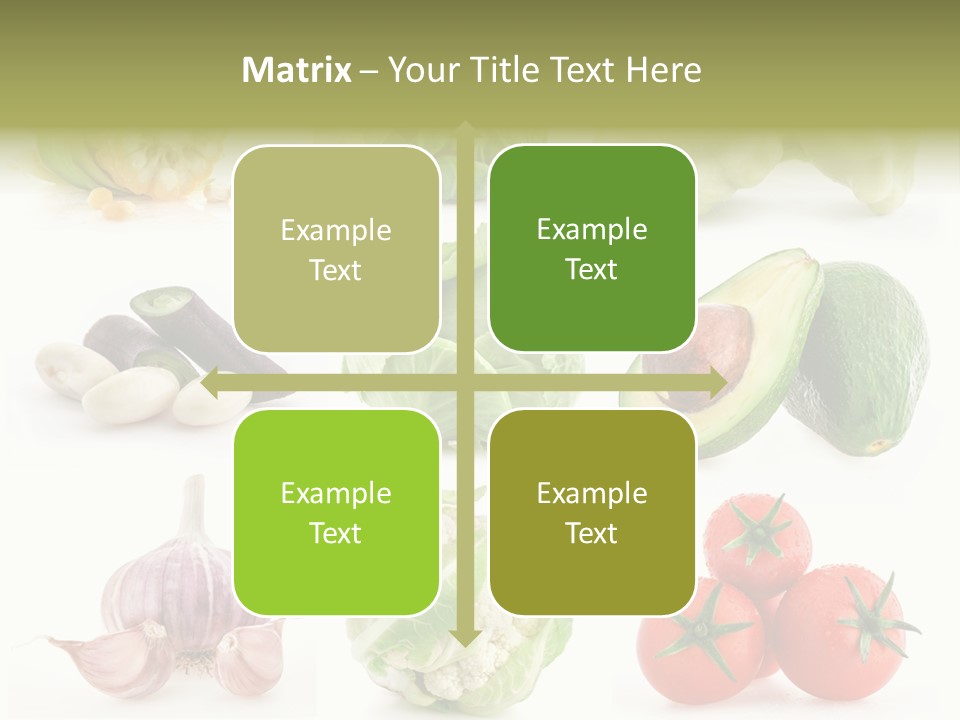 Matrix – Your Title Text Here

Example Text

Example Text

Example Text

Example Text